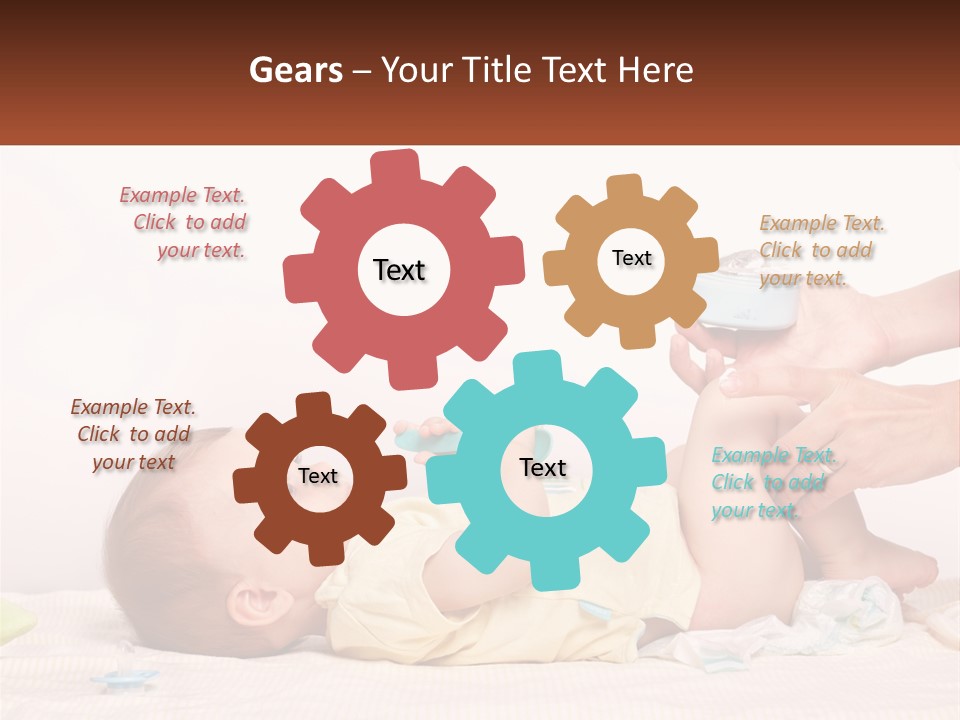 Gears – Your Title Text Here

Example Text. Click to add your text.

Text

Text

Example Text. Click to add your text.

Example Text. Click to add your text

Text

Text

Example Text. Click to add your text.